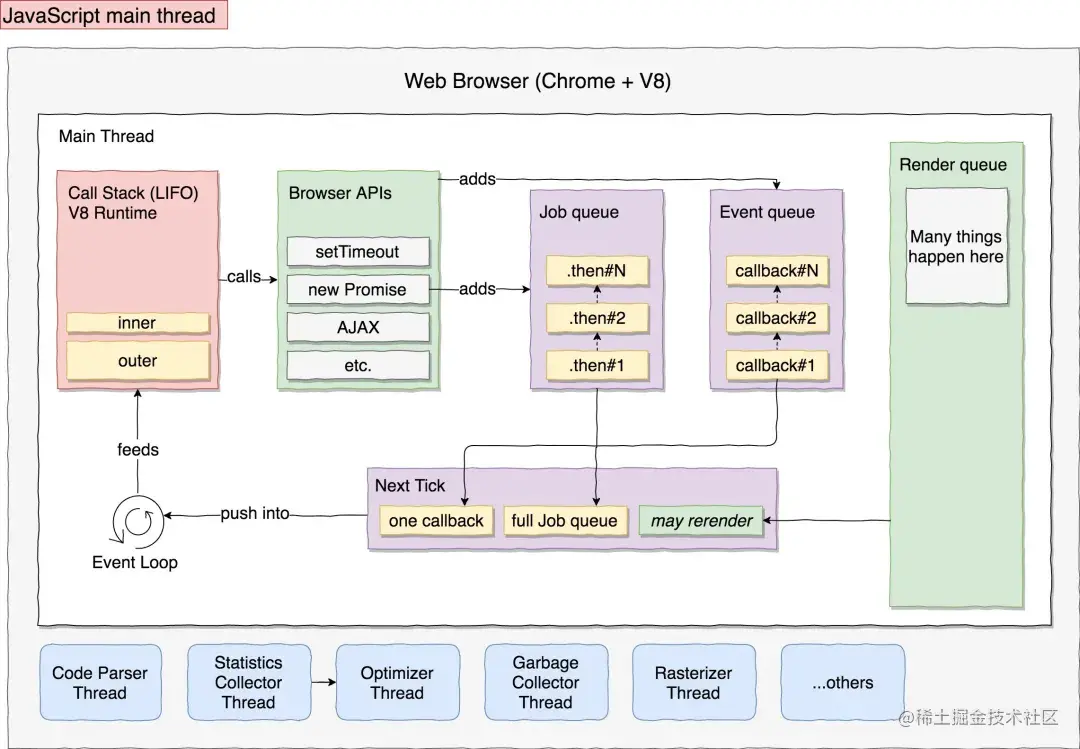 JavaScript main thread

Web Browser (Chrome + V8)

Main Thread

Call Stack (LIFO)
V8 Runtime

inner

outer

calls

Browser APIs

setTimeout

new Promise

AJAX

etc.

adds

adds

Job queue

.then#N

.then#2

.then#1

Event queue

callback#N

callback#2

callback#1

Render queue

Many things happen here

feeds

Event Loop

push into

Next Tick

one callback

full Job queue

may rerender

Code Parser Thread

Statistics Collector Thread

Optimizer Thread

Garbage Collector Thread

Rasterizer Thread

...others

@稀土掘金技术社区